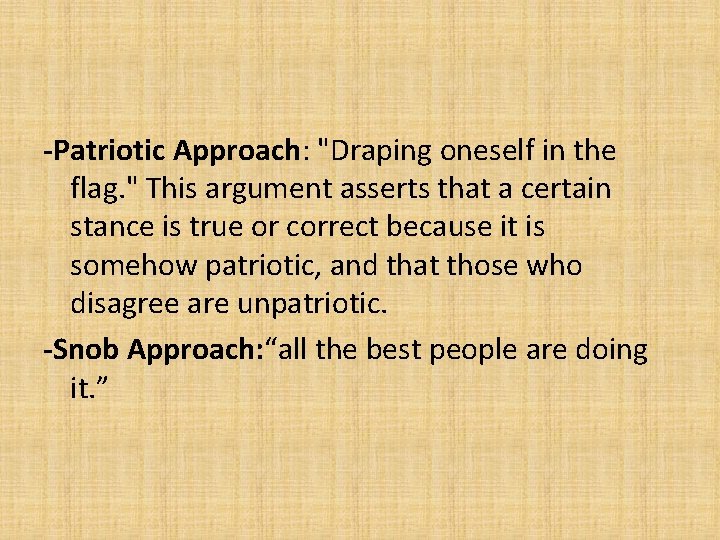 -Patriotic Approach: "Draping oneself in the flag." This argument asserts that a certain stance is true or correct because it is somehow patriotic, and that those who disagree are unpatriotic.

-Snob Approach:“all the best people are doing it.”